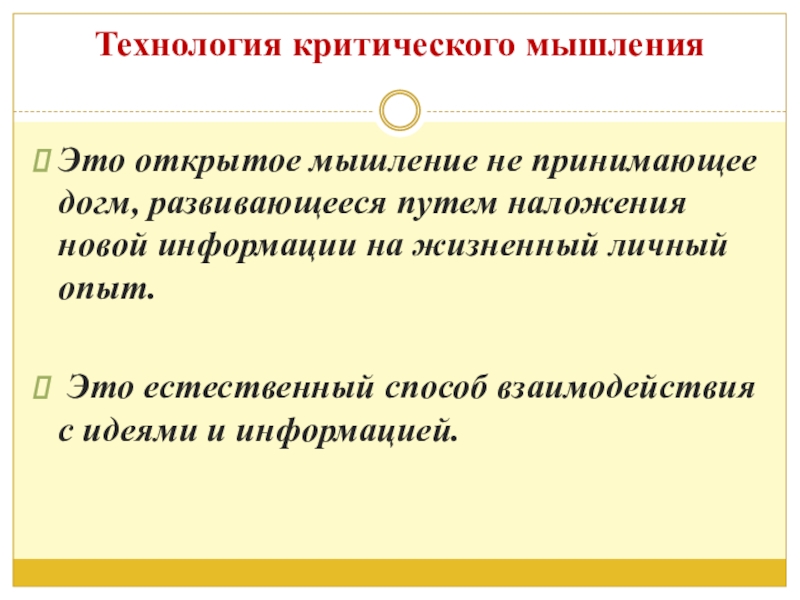 Технология критического мышления

Это открытое мышление не принимающее догм, развивающееся путем наложения новой информации на жизненный личный опыт.

Это естественный способ взаимодействия с идеями и информацией.